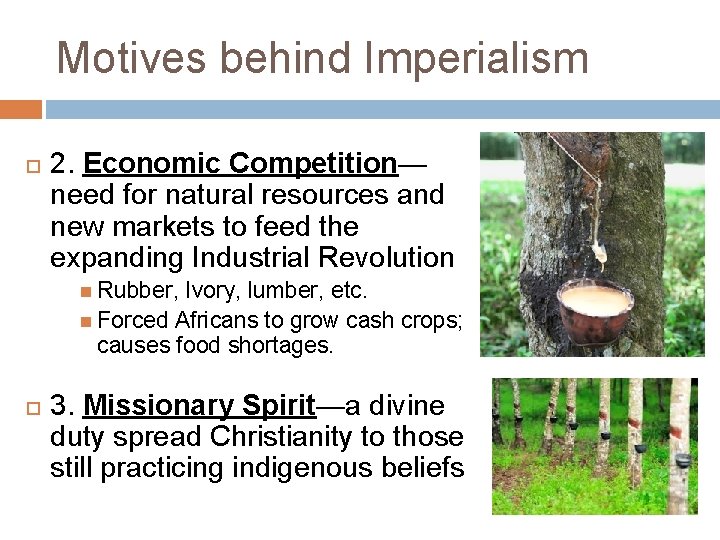 Motives behind Imperialism

2. Economic Competition—need for natural resources and new markets to feed the expanding Industrial Revolution

Rubber, Ivory, lumber, etc.

Forced Africans to grow cash crops; causes food shortages.

3. Missionary Spirit—a divine duty spread Christianity to those still practicing indigenous beliefs